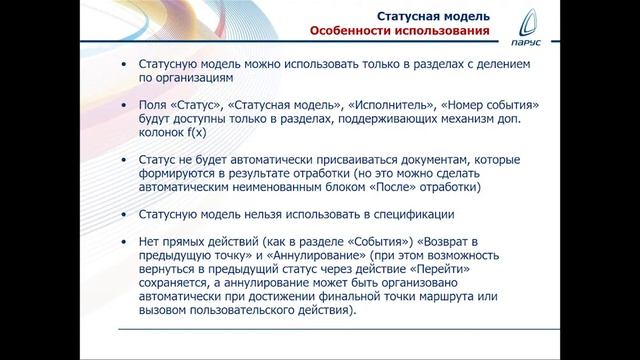 Статусная модель
Особенности использования

ПАРУС

• Статусную модель можно использовать только в разделах с делением по организациям

• Поля «Статус», «Статусная модель», «Исполнитель», «Номер события» будут доступны только в разделах, поддерживающих механизм доп. колонок f(x)

• Статус не будет автоматически присваиваться документам, которые формируются в результате отработки (но это можно сделать автоматическим неименованным блоком «После» отработки)

• Статусную модель нельзя использовать в спецификации

• Нет прямых действий (как в разделе «События») «Возврат в предыдущую точку» и «Аннулирование» (при этом возможность вернуться в предыдущий статус через действие «Перейти» сохраняется, а аннулирование может быть организовано автоматически при достижении финальной точки маршрута или вызовом пользовательского действия).